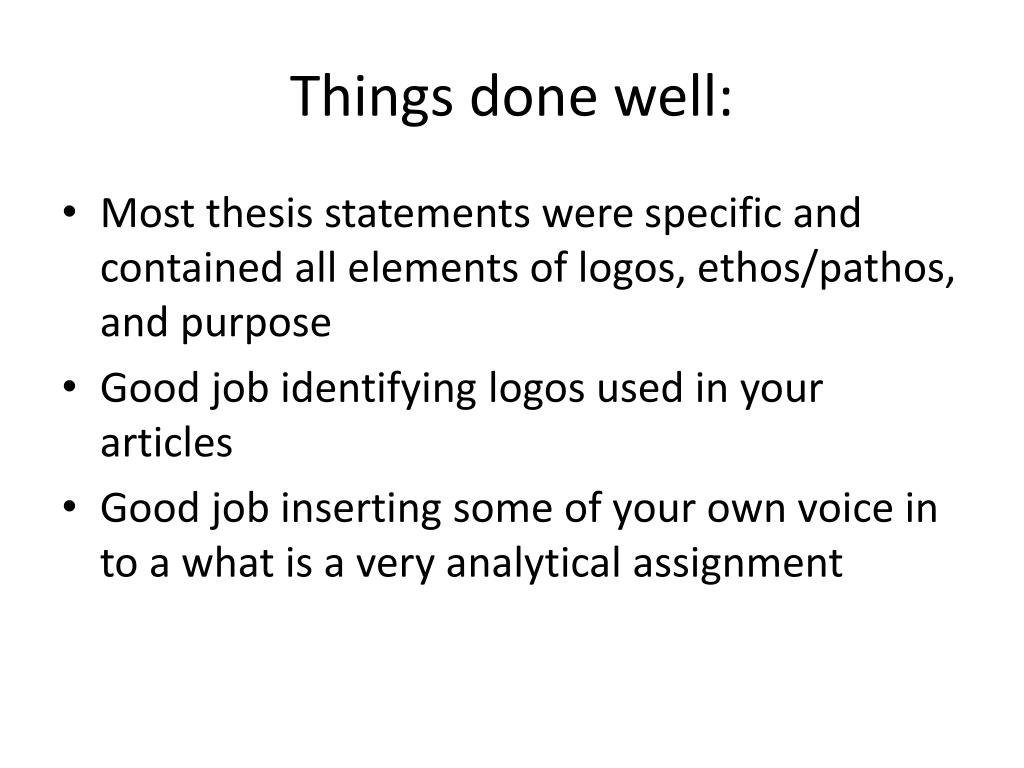 Things done well:

• Most thesis statements were specific and contained all elements of logos, ethos/pathos, and purpose
• Good job identifying logos used in your articles
• Good job inserting some of your own voice in to a what is a very analytical assignment